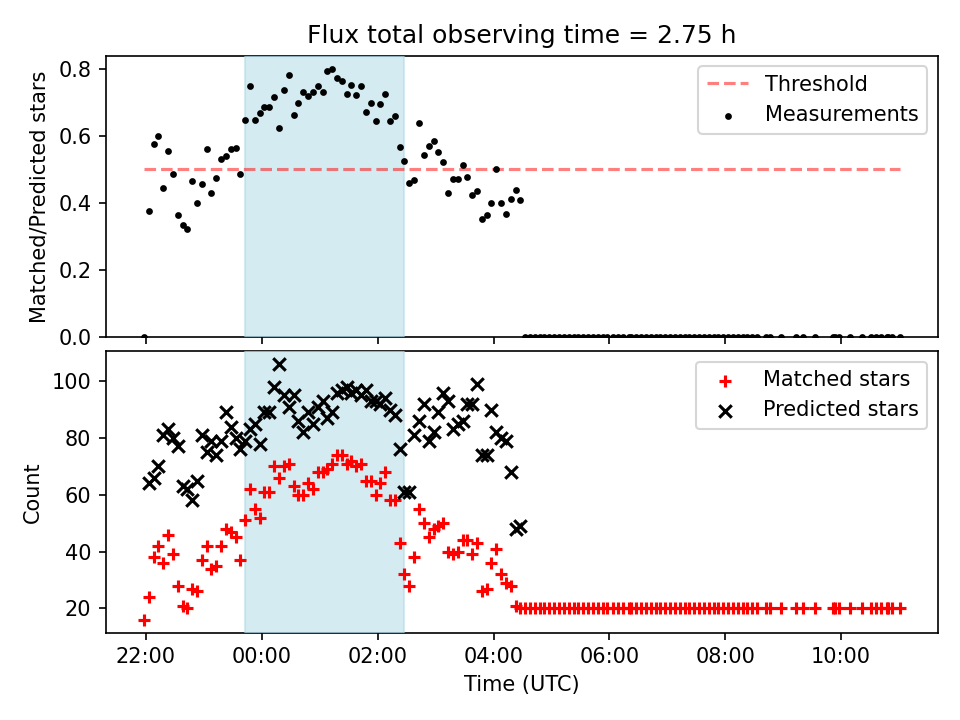 Flux total observing time = 2.75 h

Matched/Predicted stars

0.8
0.6
0.4
0.2
0.0

Threshold
Measurements

Count

100
80
60
40
20

Matched stars
Predicted stars

22:00
00:00
02:00
04:00
06:00
08:00
10:00

Time (UTC)